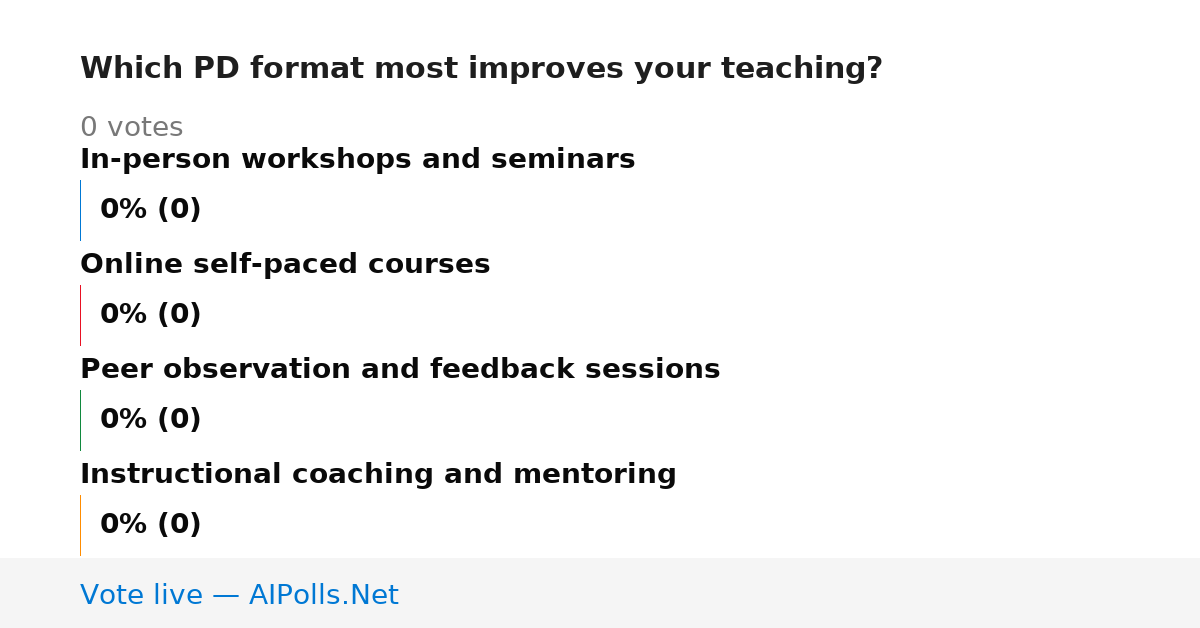 Which PD format most improves your teaching?

0 votes

In-person workshops and seminars

0% (0)

Online self-paced courses

0% (0)

Peer observation and feedback sessions

0% (0)

Instructional coaching and mentoring

0% (0)

Vote live — AIPolls.Net